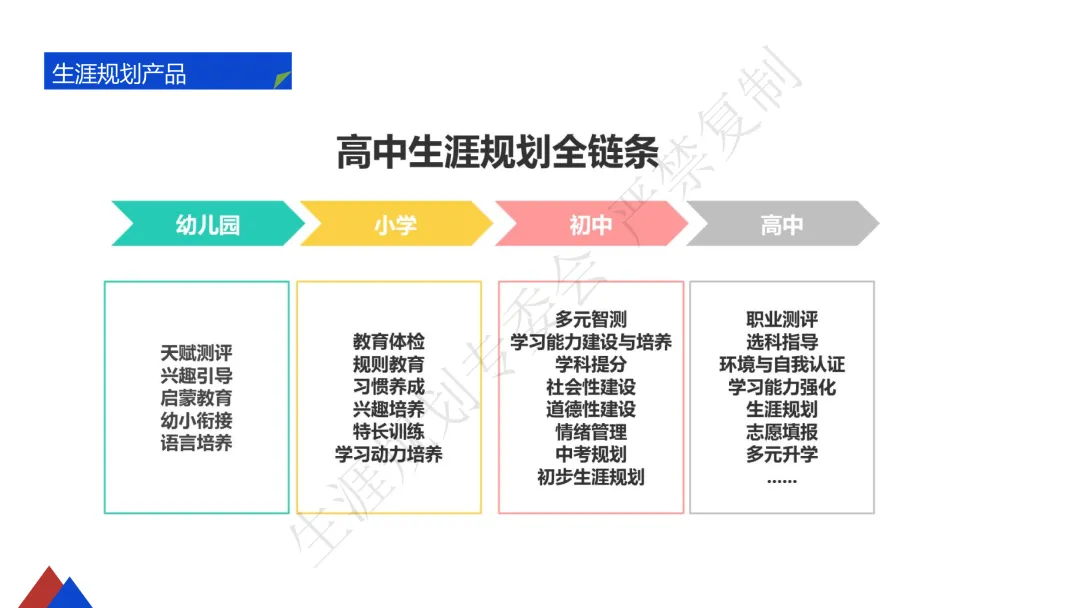 生涯规划产品

高中生涯规划全链条

幼儿园

小学

初中

高中

天赋测评
兴趣引导
启蒙教育
幼小衔接
语言培养

教育体检
规则教育
习惯养成
兴趣培养
特长训练
学习动力培养

多元智测
学习能力建设与培养
学科提分
社会性建设
道德性建设
情绪管理
中考规划
初步生涯规划

职业测评
选科指导
环境与自我认证
学习能力强化
生涯规划
志愿填报
多元升学
……

生涯规划专委会 严禁复制